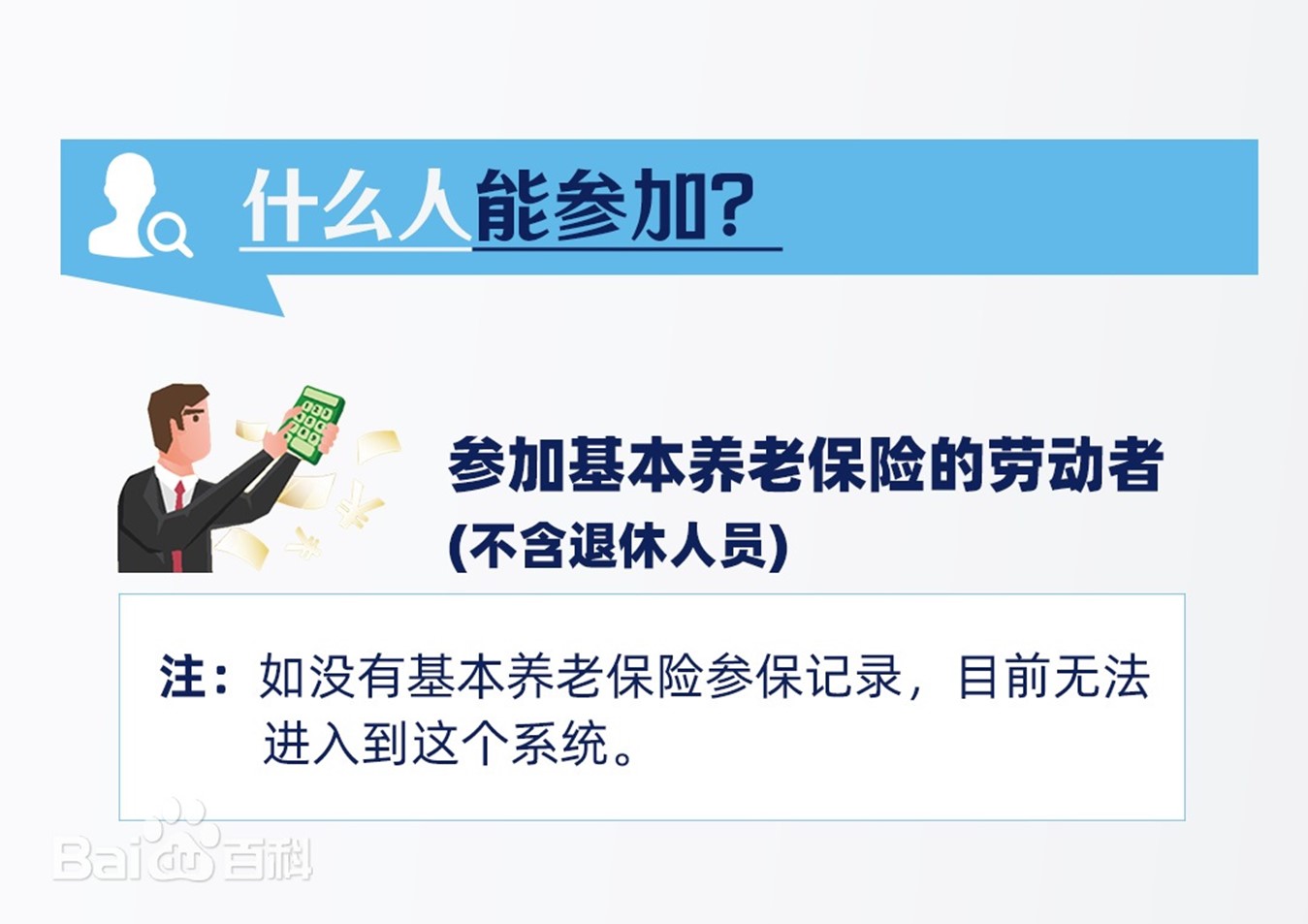 什么人能参加？

参加基本养老保险的劳动者
(不含退休人员)

注：如没有基本养老保险参保记录，目前无法进入到这个系统。

Bai 百科